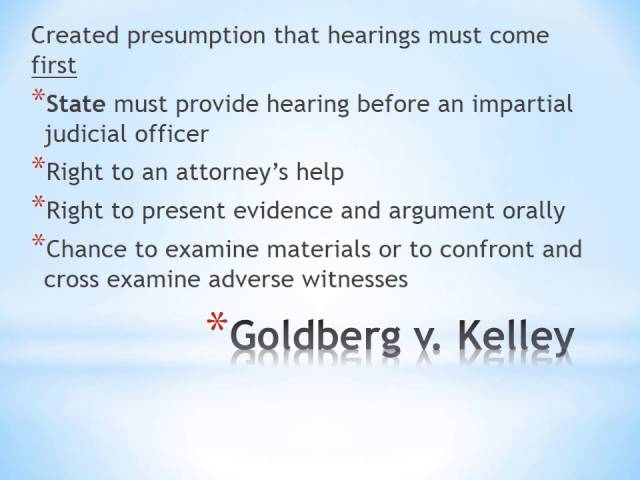 Created presumption that hearings must come first

*State must provide hearing before an impartial judicial officer

*Right to an attorney's help

*Right to present evidence and argument orally

*Chance to examine materials or to confront and cross examine adverse witnesses

*Goldberg v. Kelley